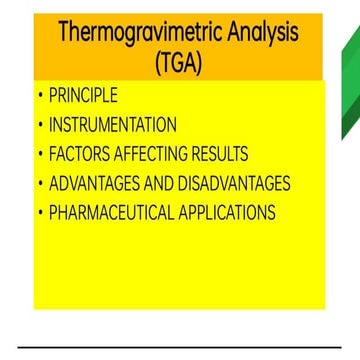 Thermogravimetric Analysis (TGA)

• PRINCIPLE
• INSTRUMENTATION
• FACTORS AFFECTING RESULTS
• ADVANTAGES AND DISADVANTAGES
• PHARMACEUTICAL APPLICATIONS